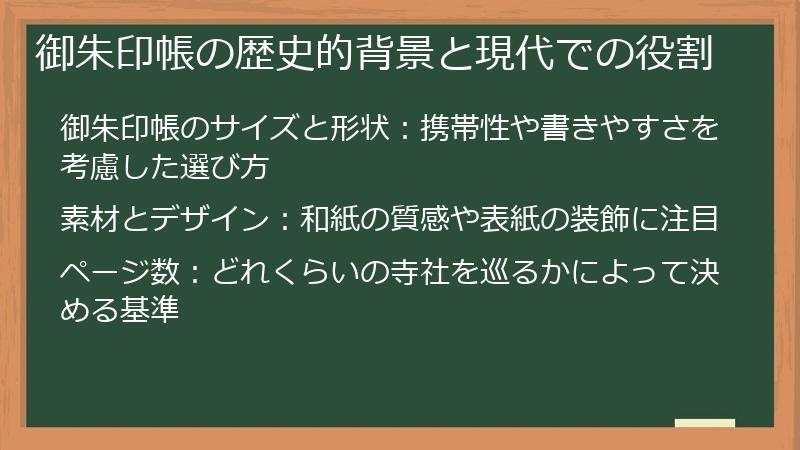 御朱印帳の歴史的背景と現代での役割

御朱印帳のサイズと形状：携帯性や書きやすさを考慮した選び方

素材とデザイン：和紙の質感や表紙の装飾に注目

ページ数：どれくらいの寺社を巡るかによって決める基準